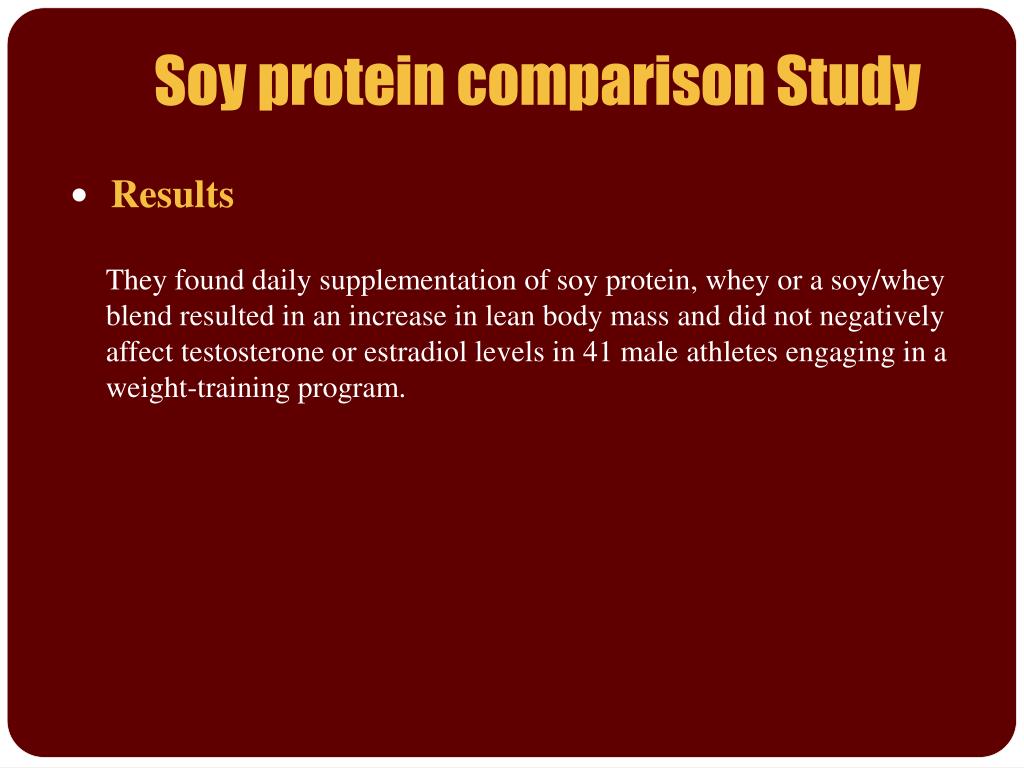 Soy protein comparison Study

• Results

They found daily supplementation of soy protein, whey or a soy/whey blend resulted in an increase in lean body mass and did not negatively affect testosterone or estradiol levels in 41 male athletes engaging in a weight-training program.